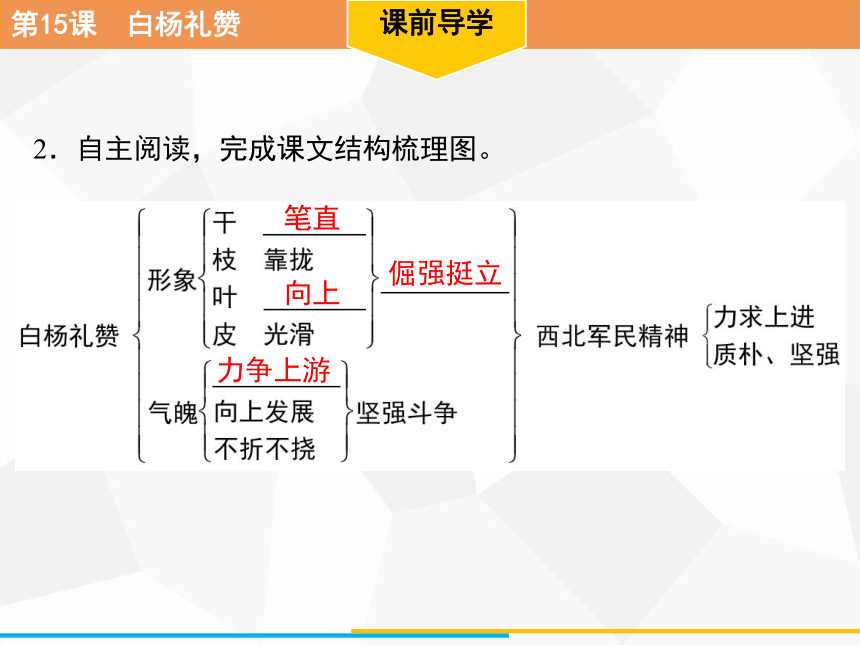 第15课　白杨礼赞

课前导学

2．自主阅读，完成课文结构梳理图。

白杨礼赞
形象
干　笔直
枝　靠拢
叶　向上
皮　光滑
倔强挺立
气魄
力争上游
向上发展
不折不挠
坚强斗争
西北军民精神
力求上进
质朴、坚强